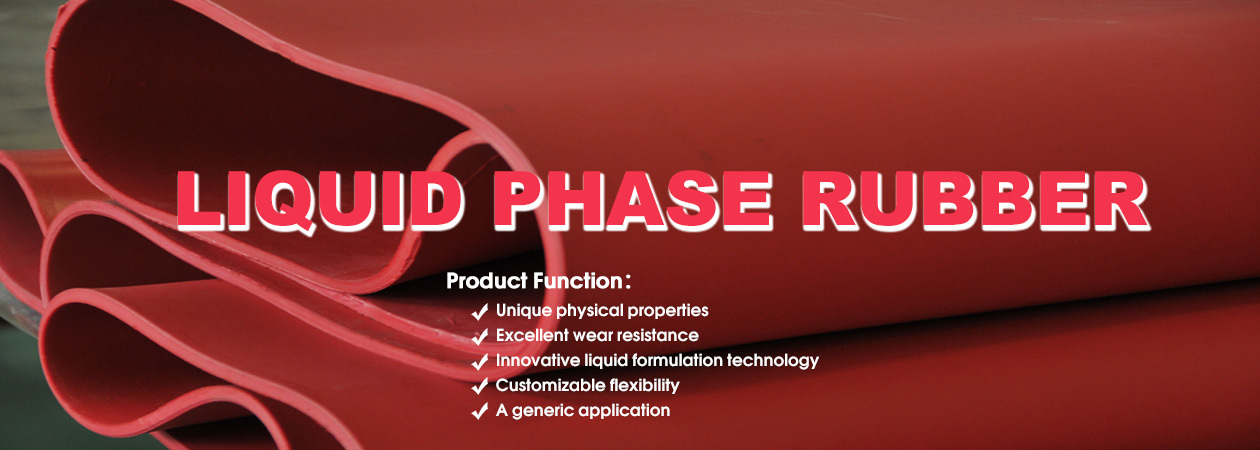 LIQUID PHASE RUBBER

Product Function：

✔ Unique physical properties
✔ Excellent wear resistance
✔ Innovative liquid formulation technology
✔ Customizable flexibility
✔ A generic application